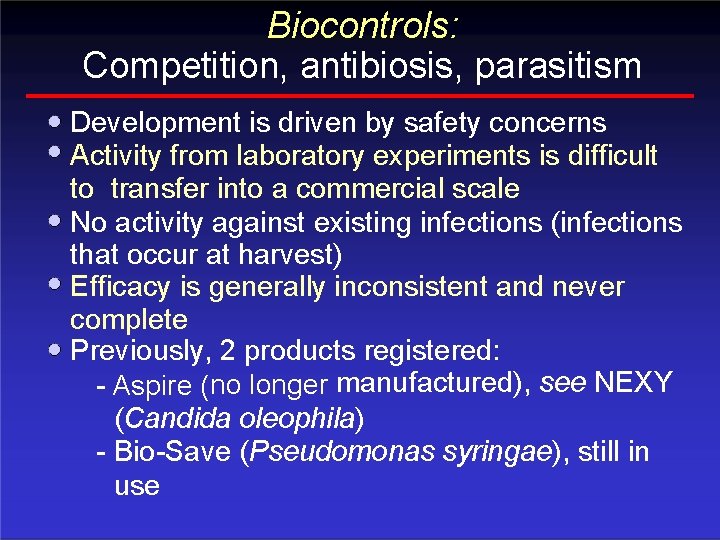 Biocontrols:
Competition, antibiosis, parasitism

• Development is driven by safety concerns
• Activity from laboratory experiments is difficult to  transfer into a commercial scale
• No activity against existing infections (infections that occur at harvest)
• Efficacy is generally inconsistent and never complete
• Previously, 2 products registered:
- Aspire (no longer manufactured), see NEXY (Candida oleophila)
- Bio-Save (Pseudomonas syringae), still in use